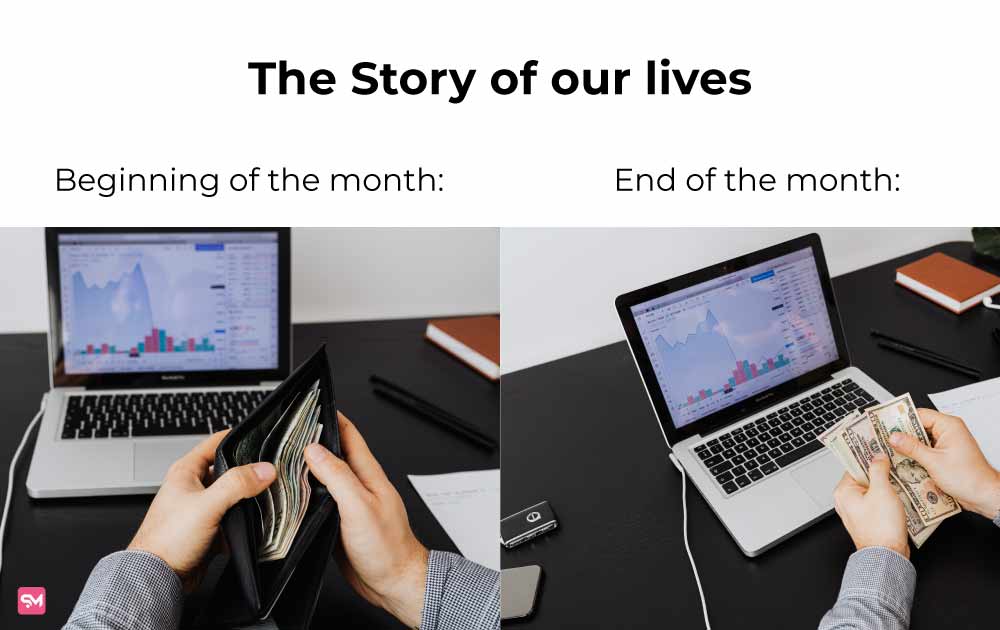 The Story of our lives

Beginning of the month:

End of the month:

SM